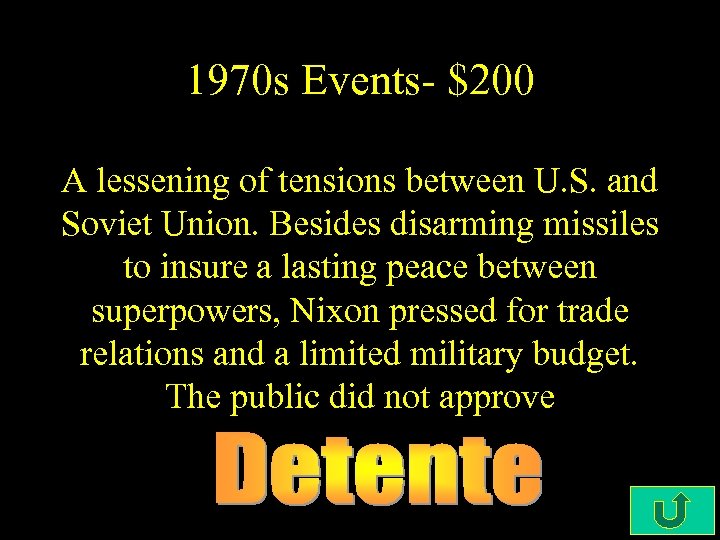 1970s Events- $200

A lessening of tensions between U.S. and Soviet Union. Besides disarming missiles to insure a lasting peace between superpowers, Nixon pressed for trade relations and a limited military budget. The public did not approve

Detente